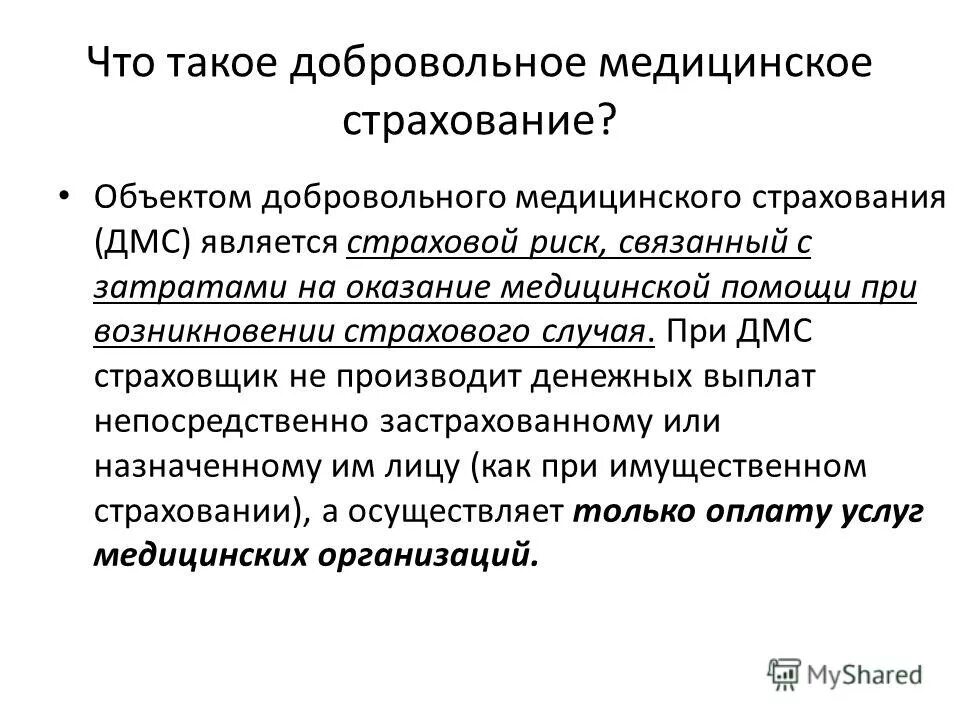 Что такое добровольное медицинское страхование?

• Объектом добровольного медицинского страхования (ДМС) является страховой риск, связанный с затратами на оказание медицинской помощи при возникновении страхового случая. При ДМС страховщик не производит денежных выплат непосредственно застрахованному или назначенному им лицу (как при имущественном страховании), а осуществляет только оплату услуг медицинских организаций.

MyShared